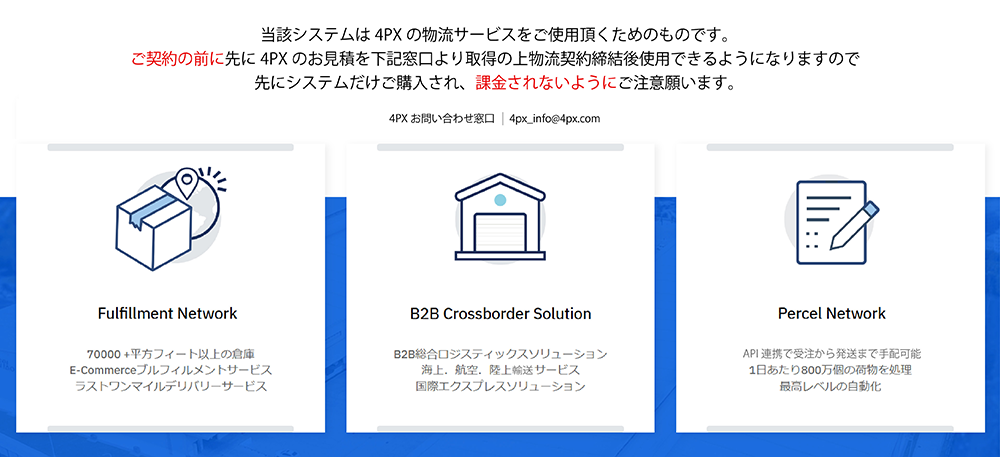 当該システムは 4PX の物流サービスをご使用頂くためのものです。
ご契約の前に先に 4PX のお見積を下記窓口より取得の上物流契約締結後使用できるようになりますので
先にシステムだけご購入され、課金されないようにご注意願います。

4PX お問い合わせ窓口 | 4px_info@4px.com

Fulfillment Network

70000 +平方フィート以上の倉庫
E-Commerceフルフィルメントサービス
ラストワンマイルデリバリーサービス

B2B Crossborder Solution

B2B総合ロジスティックスソリューション
海上、航空、陸上輸送サービス
国際エクスプレスソリューション

Percel Network

API 連携で受注から発送まで手配可能
1日あたり800万個の荷物を処理
最高レベルの自動化